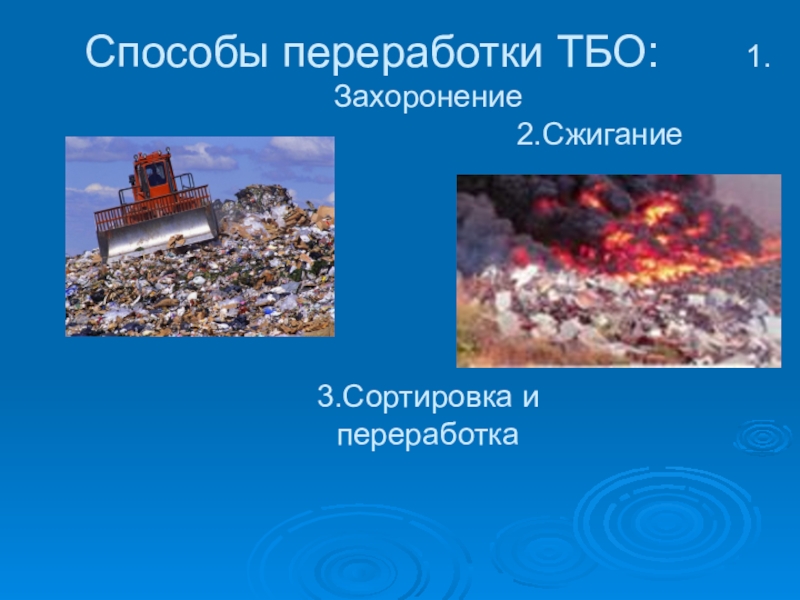 Способы переработки ТБО: 1. Захоронение

2.Сжигание

3.Сортировка и переработка